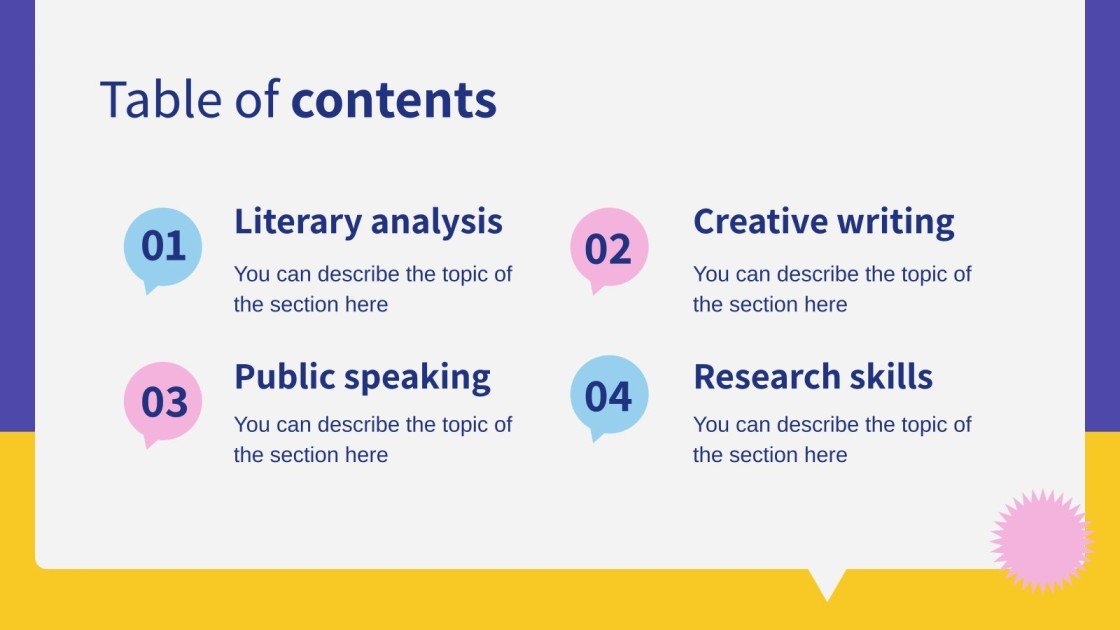 Table of contents

01
Literary analysis
You can describe the topic of the section here

02
Creative writing
You can describe the topic of the section here

03
Public speaking
You can describe the topic of the section here

04
Research skills
You can describe the topic of the section here